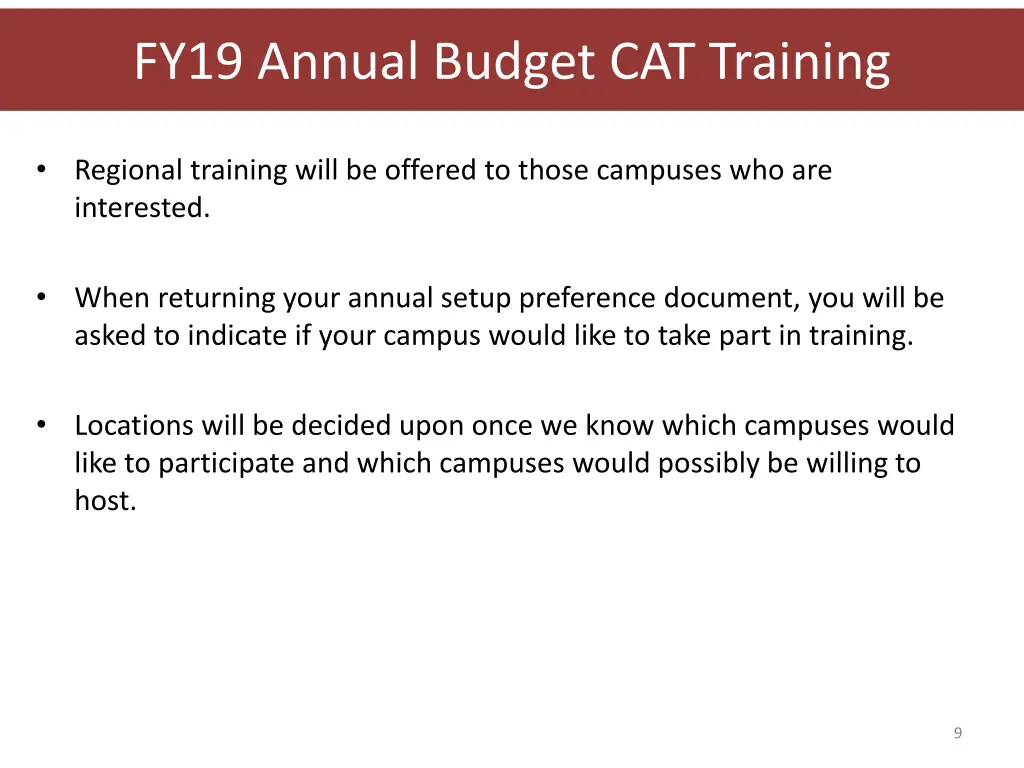 FY19 Annual Budget CAT Training

• Regional training will be offered to those campuses who are interested.

• When returning your annual setup preference document, you will be asked to indicate if your campus would like to take part in training.

• Locations will be decided upon once we know which campuses would like to participate and which campuses would possibly be willing to host.

9